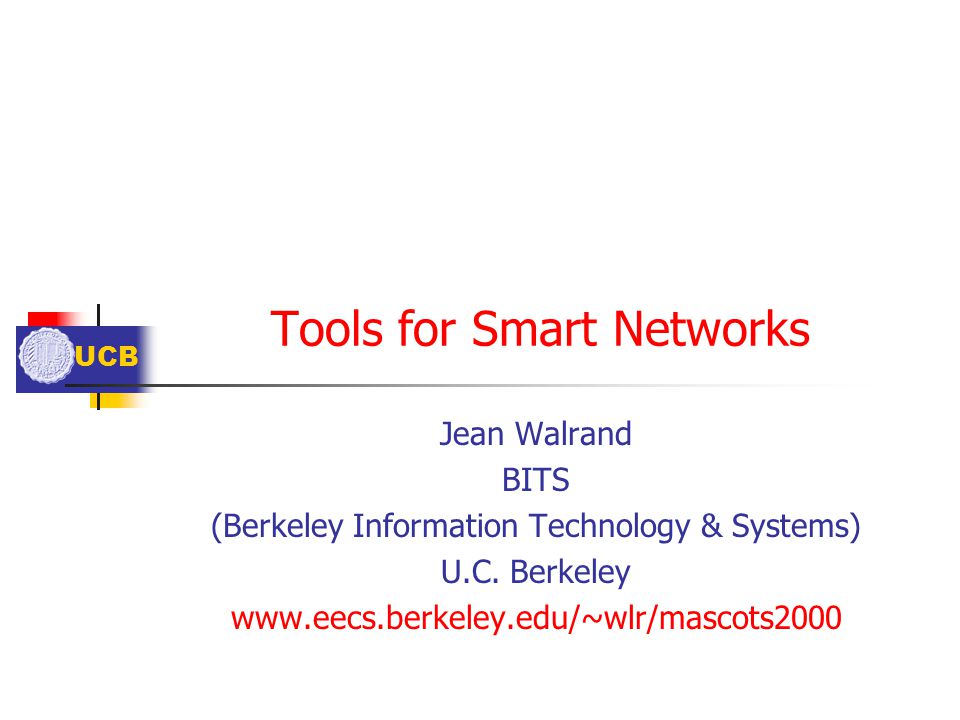 UCB

Tools for Smart Networks

Jean Walrand
BITS
(Berkeley Information Technology & Systems)
U.C. Berkeley
www.eecs.berkeley.edu/~wlr/mascots2000